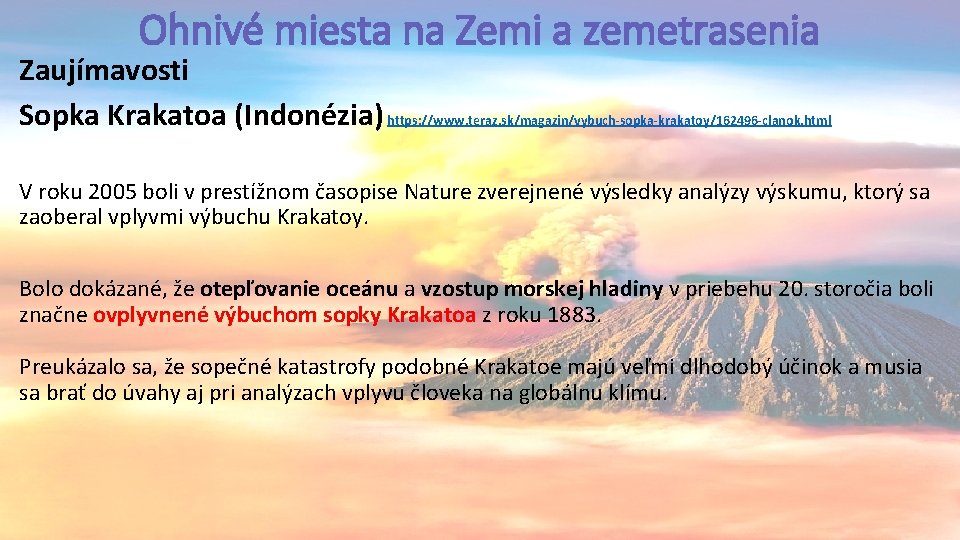 Ohnivé miesta na Zemi a zemetrasenia

Zaujímavosti

Sopka Krakatoa (Indonézia) https://www.teraz.sk/magazin/vybuch-sopka-krakatoy/162496-clanok.html

V roku 2005 boli v prestížnom časopise Nature zverejnené výsledky analýzy výskumu, ktorý sa zaoberal vplyvmi výbuchu Krakatoy.

Bolo dokázané, že otepľovanie oceánu a vzostup morskej hladiny v priebehu 20. storočia boli značne ovplyvnené výbuchom sopky Krakatoa z roku 1883.

Preukázalo sa, že sopečné katastrofy podobné Krakatoe majú veľmi dlhodobý účinok a musia sa brať do úvahy aj pri analýzach vplyvu človeka na globálnu klímu.